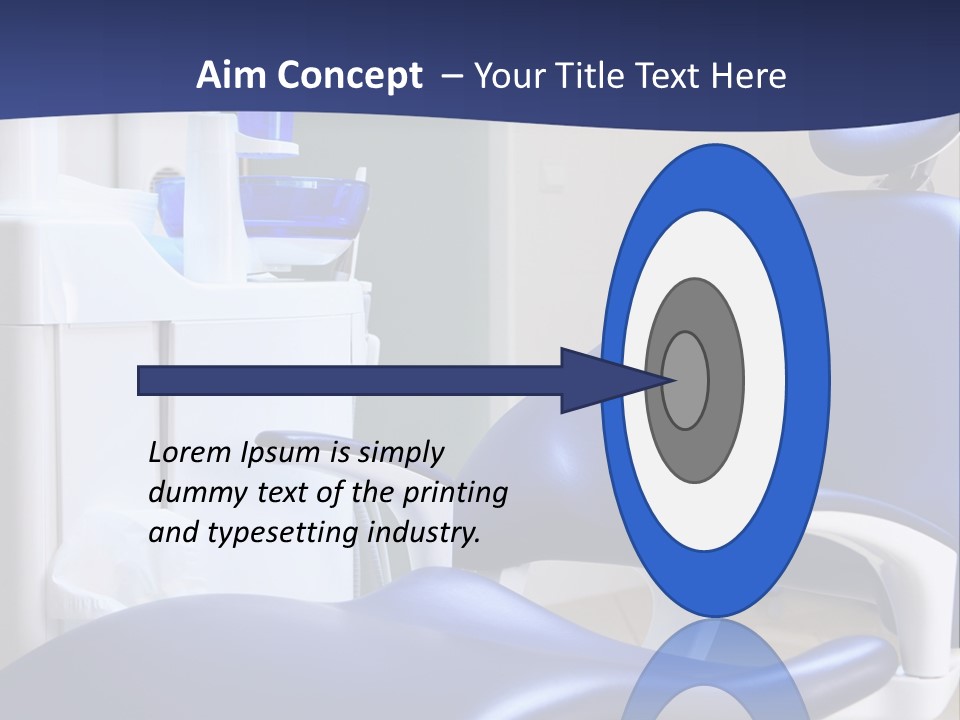 Aim Concept – Your Title Text Here

Lorem Ipsum is simply dummy text of the printing and typesetting industry.